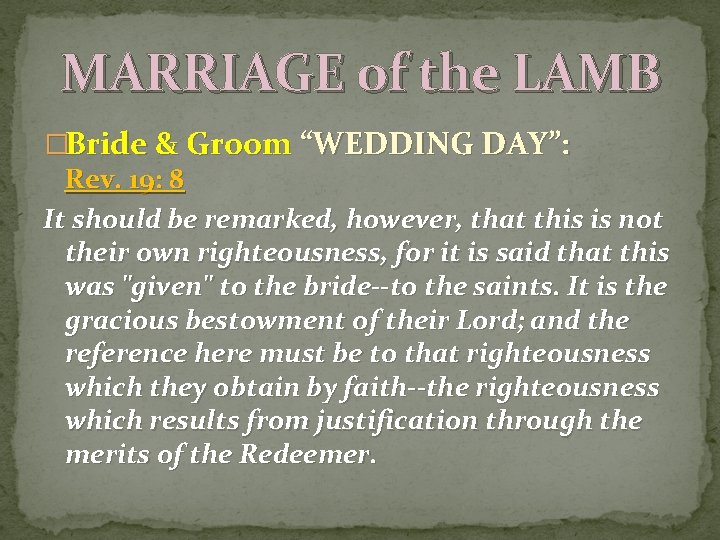 MARRIAGE of the LAMB

□Bride & Groom “WEDDING DAY”: Rev. 19: 8

It should be remarked, however, that this is not their own righteousness, for it is said that this was "given" to the bride--to the saints. It is the gracious bestowment of their Lord; and the reference here must be to that righteousness which they obtain by faith--the righteousness which results from justification through the merits of the Redeemer.